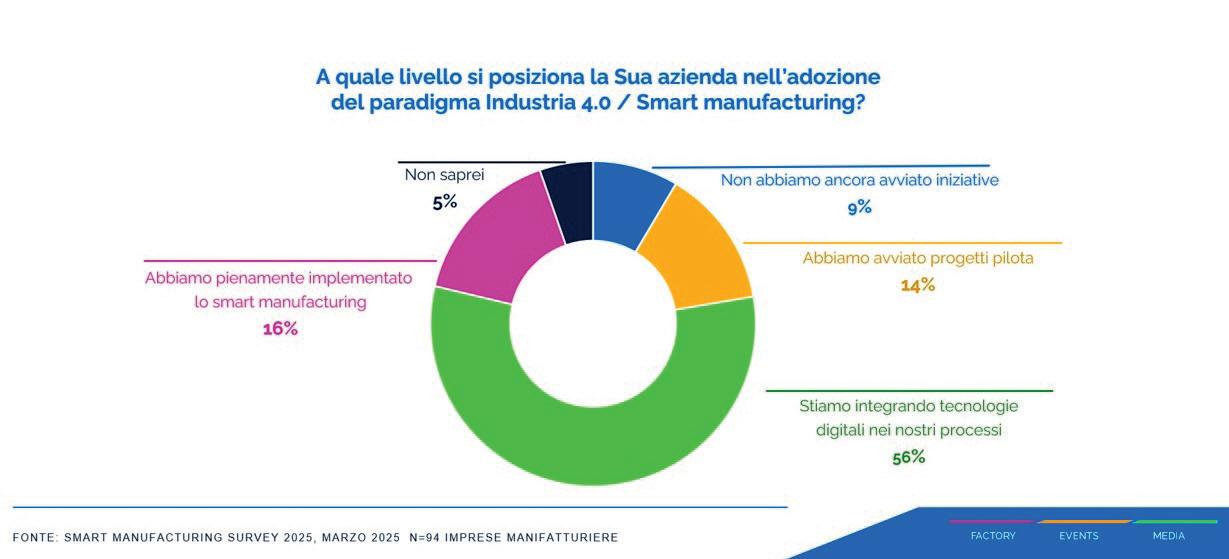 A quale livello si posiziona la Sua azienda nell'adozione del paradigma Industria 4.0 / Smart manufacturing?

Non saprei
5%

Non abbiamo ancora avviato iniziative
9%

Abbiamo avviato progetti pilota
14%

Abbiamo pienamente implementato lo smart manufacturing
16%

Stiamo integrando tecnologie digitali nei nostri processi
56%

FONTE: SMART MANUFACTURING SURVEY 2025, MARZO 2025 N=94 IMPRESE MANIFATTURIERE

FACTORY EVENTS MEDIA